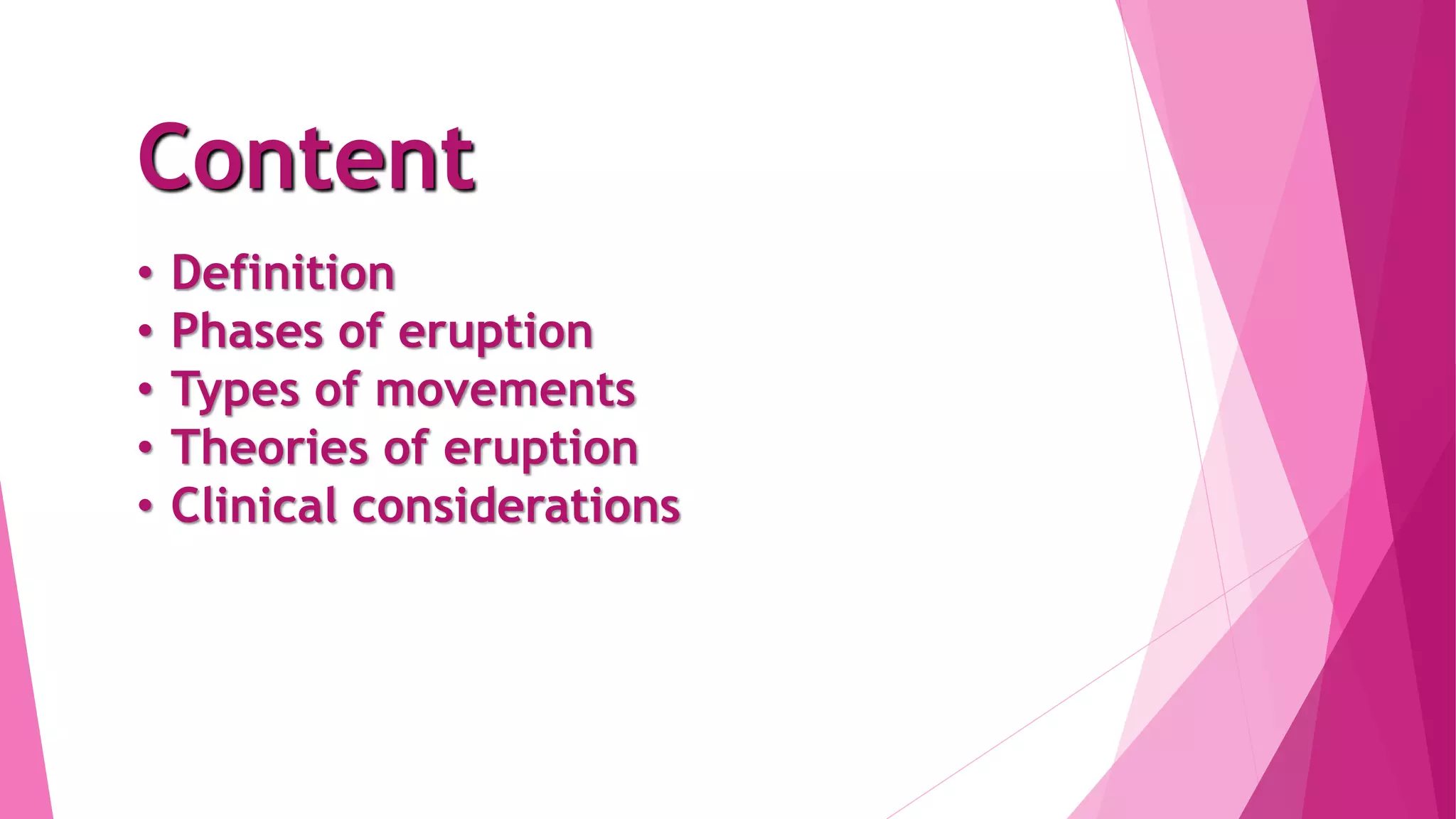 Content

• Definition
• Phases of eruption
• Types of movements
• Theories of eruption
• Clinical considerations